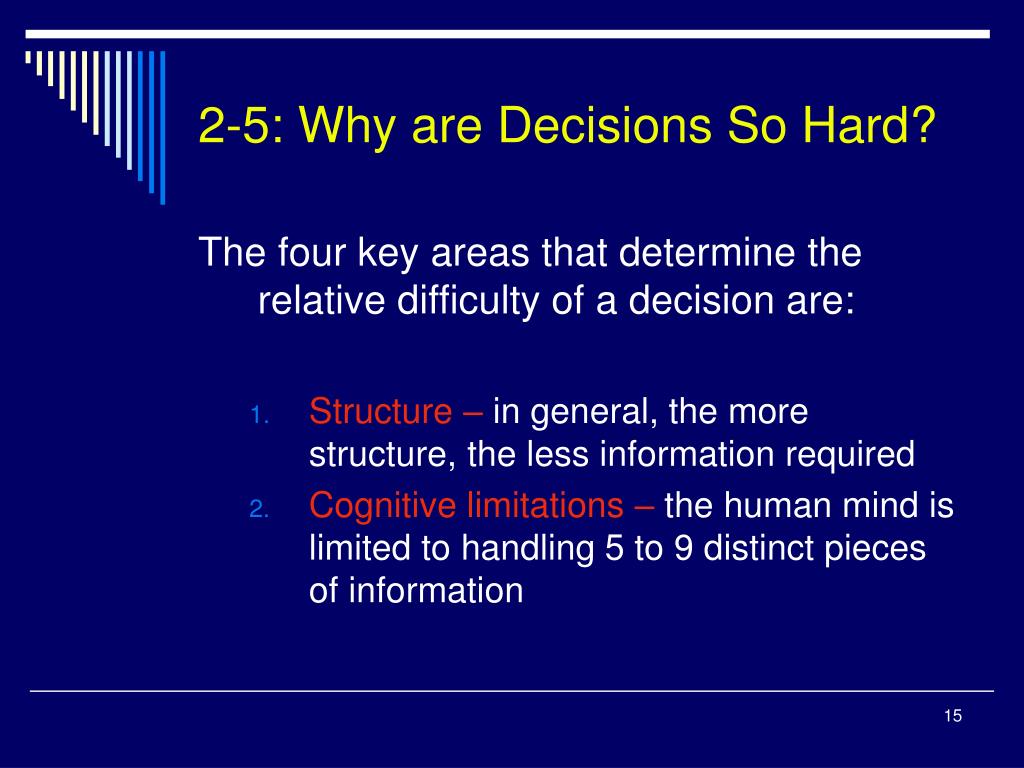 2-5: Why are Decisions So Hard?

The four key areas that determine the relative difficulty of a decision are:

1. Structure – in general, the more structure, the less information required
2. Cognitive limitations – the human mind is limited to handling 5 to 9 distinct pieces of information

15